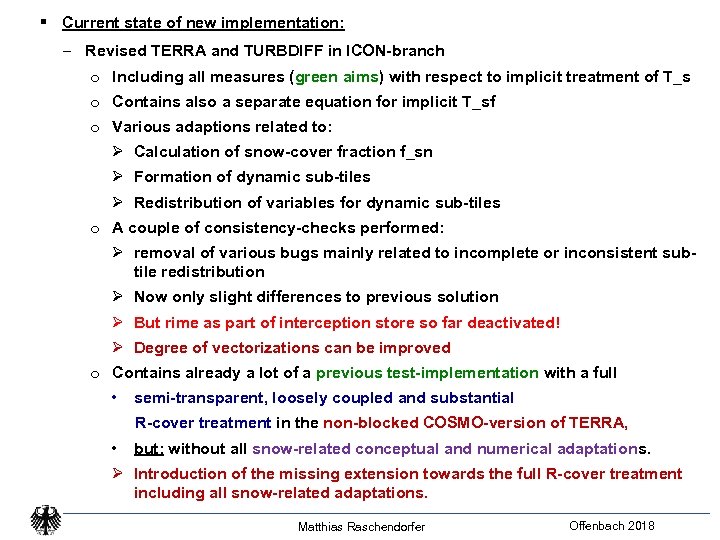 ▪ Current state of new implementation:

– Revised TERRA and TURBDIFF in ICON-branch

o Including all measures (green aims) with respect to implicit treatment of T_s

o Contains also a separate equation for implicit T_sf

o Various adaptions related to:

➢ Calculation of snow-cover fraction f_sn

➢ Formation of dynamic sub-tiles

➢ Redistribution of variables for dynamic sub-tiles

o A couple of consistency-checks performed:

➢ removal of various bugs mainly related to incomplete or inconsistent sub-tile redistribution

➢ Now only slight differences to previous solution

➢ But rime as part of interception store so far deactivated!

➢ Degree of vectorizations can be improved

o Contains already a lot of a previous test-implementation with a full

• semi-transparent, loosely coupled and substantial R-cover treatment in the non-blocked COSMO-version of TERRA,

• but: without all snow-related conceptual and numerical adaptations.

➢ Introduction of the missing extension towards the full R-cover treatment including all snow-related adaptations.

Matthias Raschendorfer

Offenbach 2018